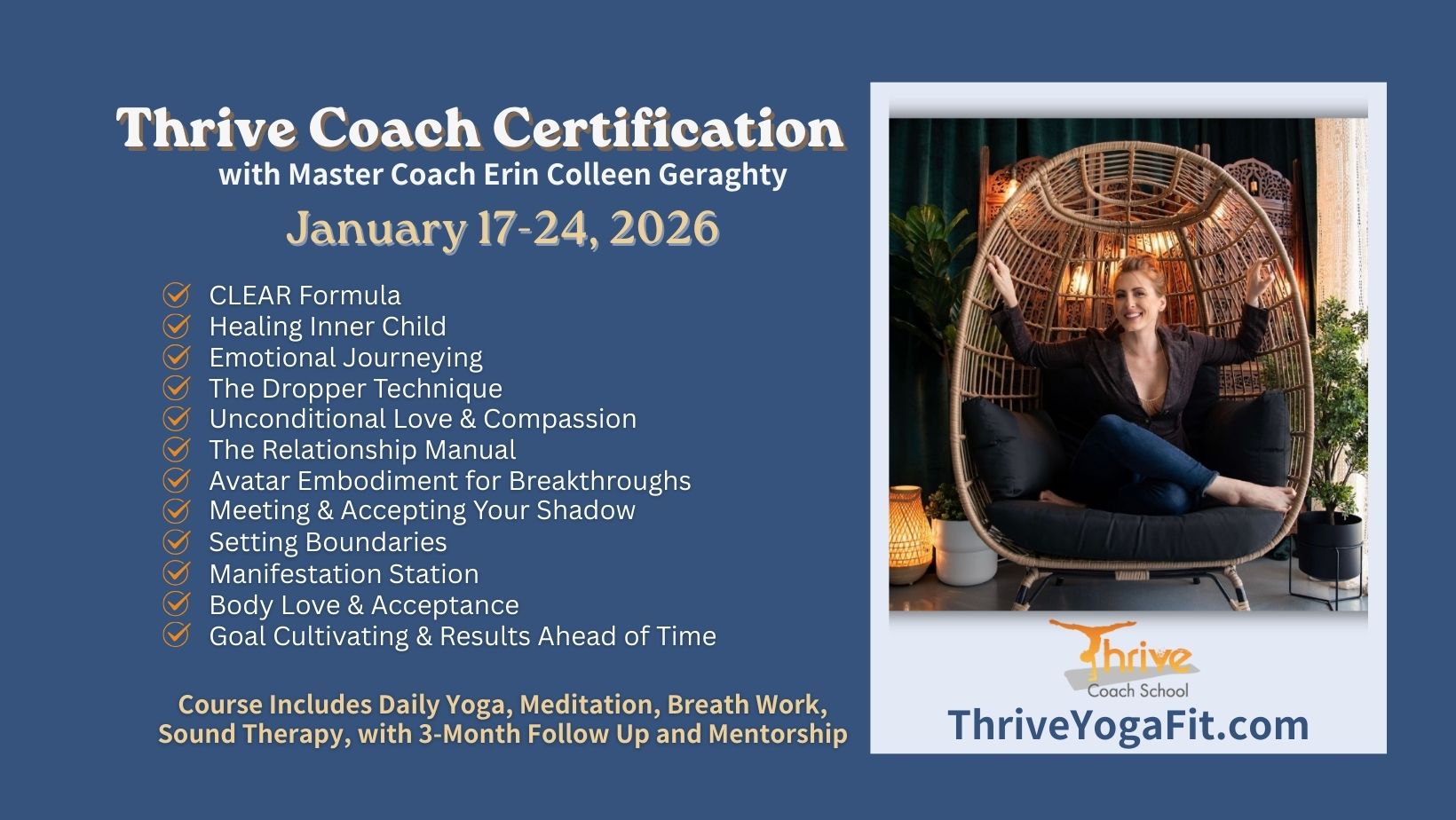 Thrive Coach Certification
with Master Coach Erin Colleen Geraghty

January 17-24, 2026

CLEAR Formula
Healing Inner Child
Emotional Journeying
The Dropper Technique
Unconditional Love & Compassion
The Relationship Manual
Avatar Embodiment for Breakthroughs
Meeting & Accepting Your Shadow
Setting Boundaries
Manifestation Station
Body Love & Acceptance
Goal Cultivating & Results Ahead of Time

Course Includes Daily Yoga, Meditation, Breath Work, Sound Therapy, with 3-Month Follow Up and Mentorship

Thrive
Coach School

ThriveYogaFit.com